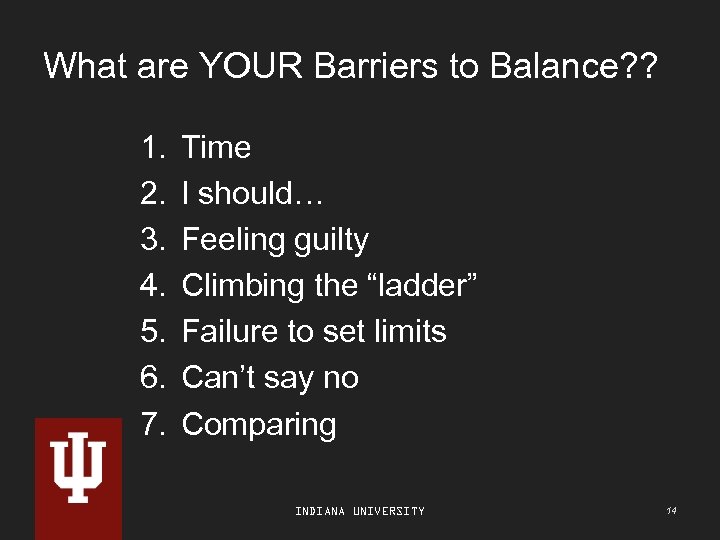 What are YOUR Barriers to Balance??

1. Time
2. I should…
3. Feeling guilty
4. Climbing the “ladder”
5. Failure to set limits
6. Can’t say no
7. Comparing

INDIANA UNIVERSITY

14